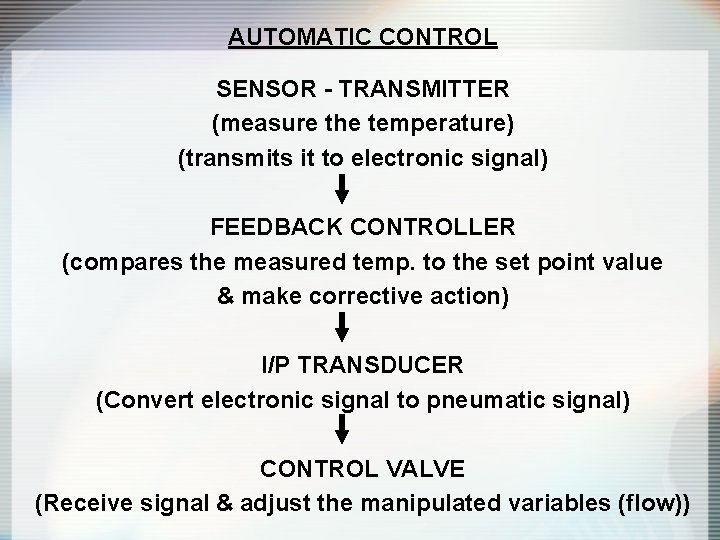 AUTOMATIC CONTROL

SENSOR - TRANSMITTER
(measure the temperature)
(transmits it to electronic signal)

FEEDBACK CONTROLLER
(compares the measured temp. to the set point value & make corrective action)

I/P TRANSDUCER
(Convert electronic signal to pneumatic signal)

CONTROL VALVE
(Receive signal & adjust the manipulated variables (flow))